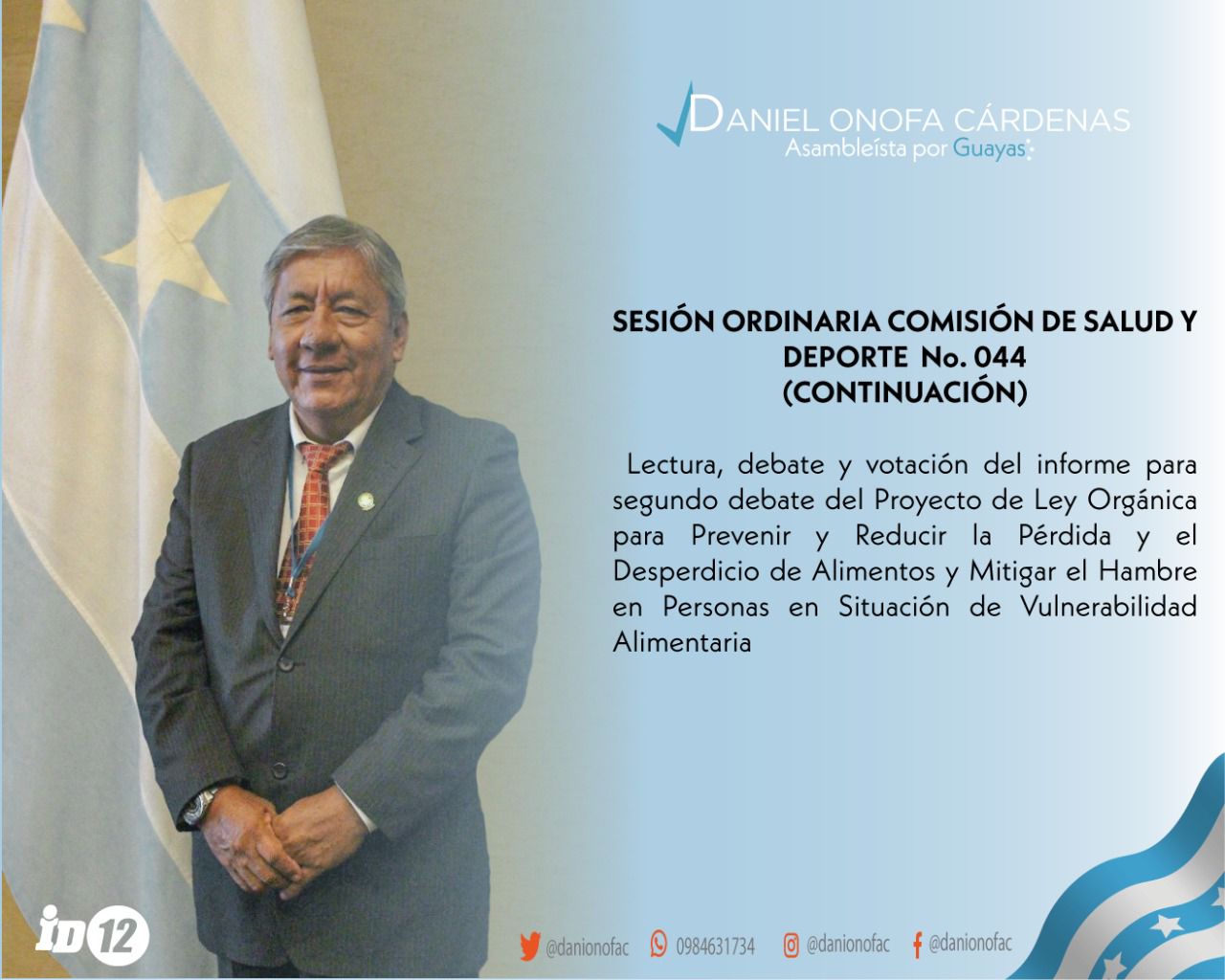 DANIEL ONOFA CÁRDENAS
Asambleísta por Guayas

SESIÓN ORDINARIA COMISIÓN DE SALUD Y DEPORTE No. 044
(CONTINUACIÓN)

Lectura, debate y votación del informe para segundo debate del Proyecto de Ley Orgánica para Prevenir y Reducir la Pérdida y el Desperdicio de Alimentos y Mitigar el Hambre en Personas en Situación de Vulnerabilidad Alimentaria

ID 12

@danionofac 0984631734 @danionofac @danionofac